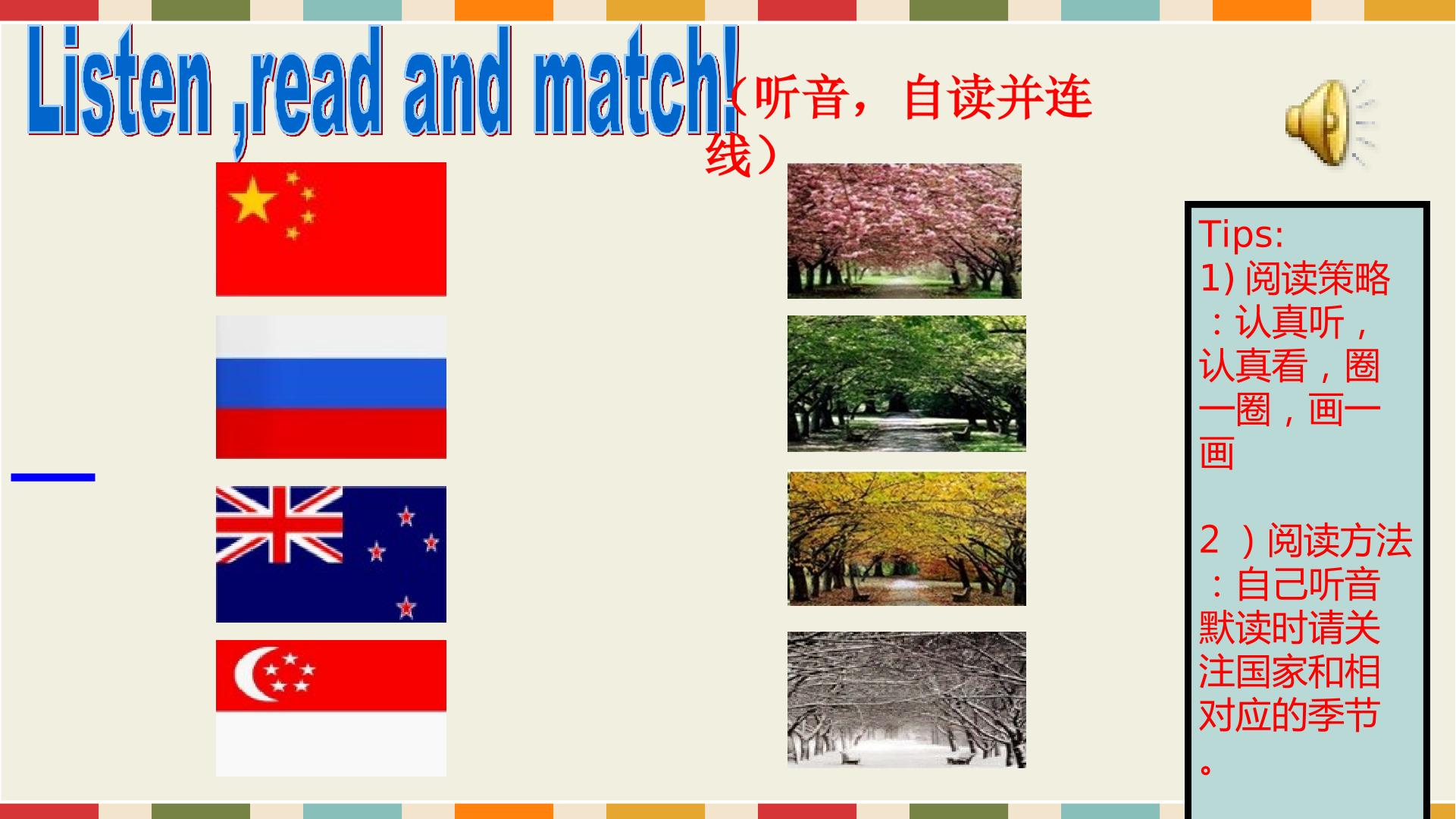 Listen ,read and match!（听音，自读并连线）

Tips:
1) 阅读策略：认真听，认真看，圈一圈，画一画

2 ）阅读方法：自己听音默读时请关注国家和相对应的季节。